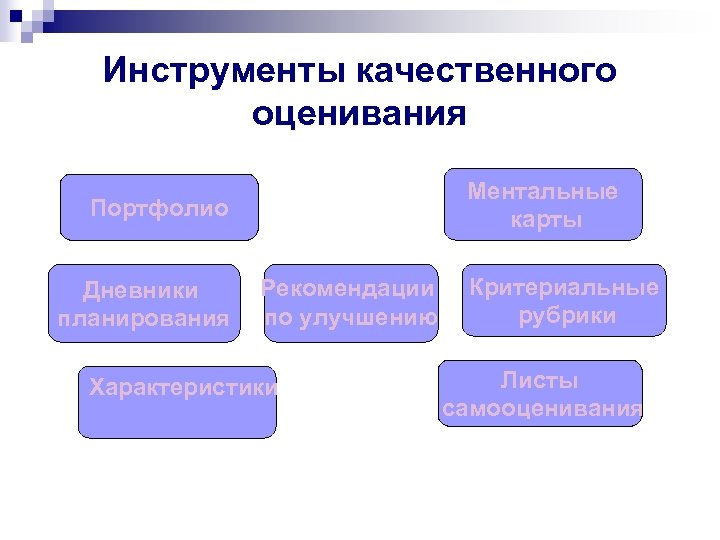 Инструменты качественного оценивания

Портфолио

Ментальные карты

Дневники планирования

Рекомендации по улучшению

Критериальные рубрики

Характеристики

Листы самооценивания